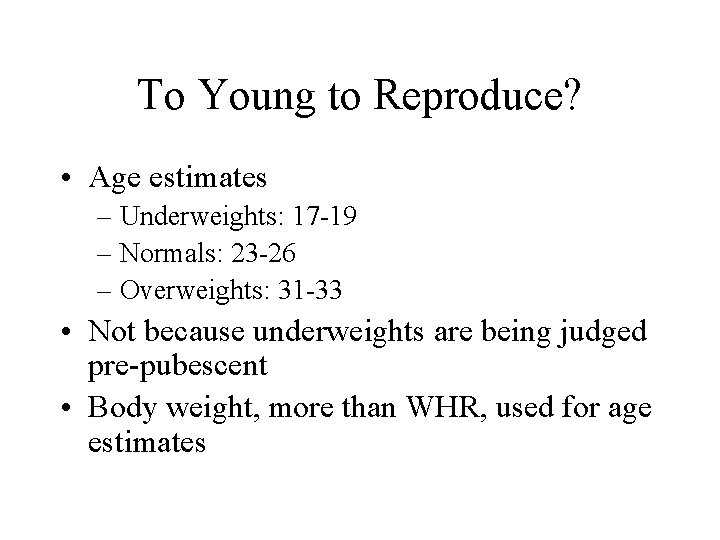 To Young to Reproduce?

• Age estimates
– Underweights: 17-19
– Normals: 23-26
– Overweights: 31-33
• Not because underweights are being judged pre-pubescent
• Body weight, more than WHR, used for age estimates